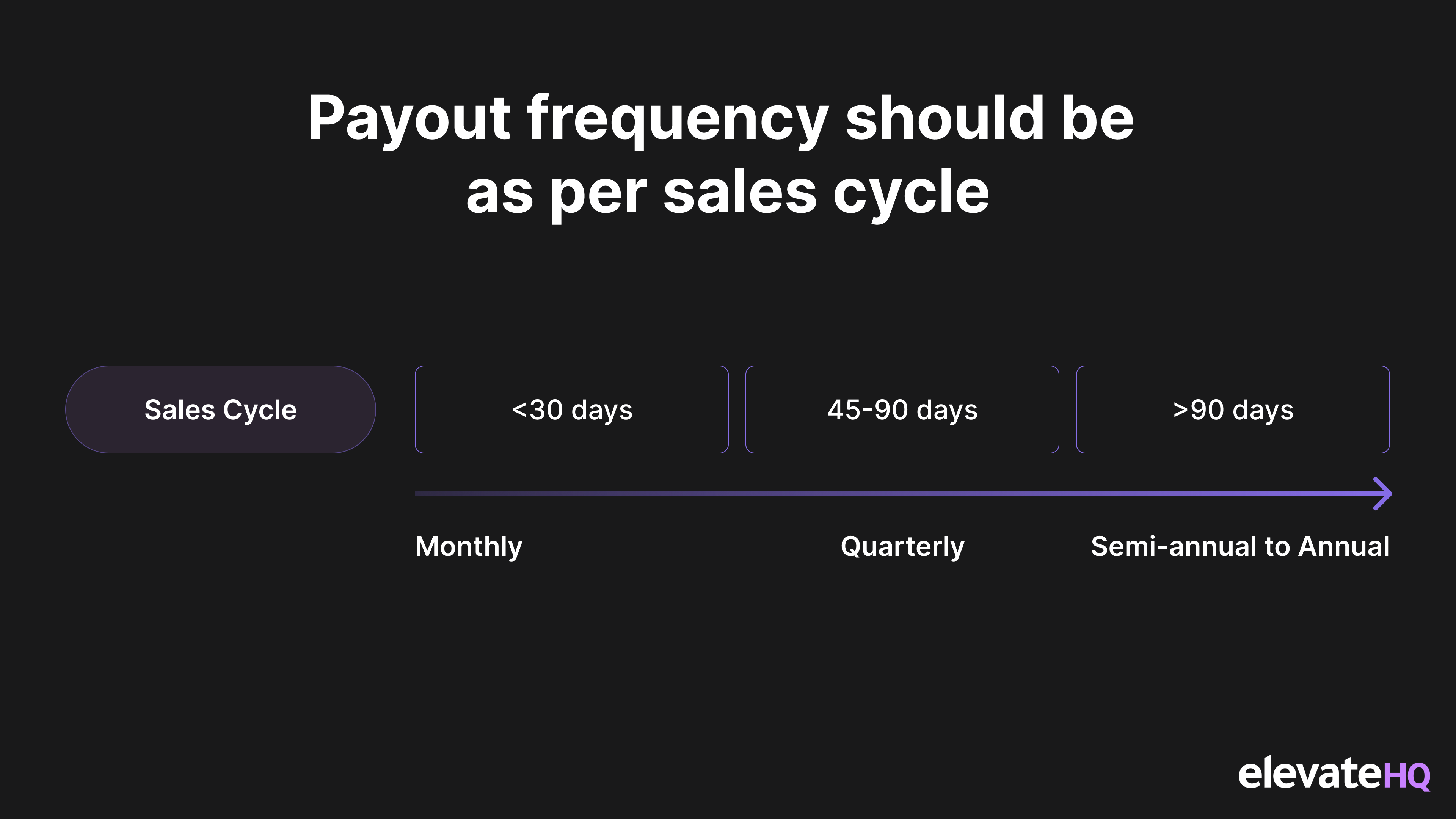 Payout frequency should be as per sales cycle

Sales Cycle

<30 days

45-90 days

>90 days

Monthly

Quarterly

Semi-annual to Annual

elevateHQ